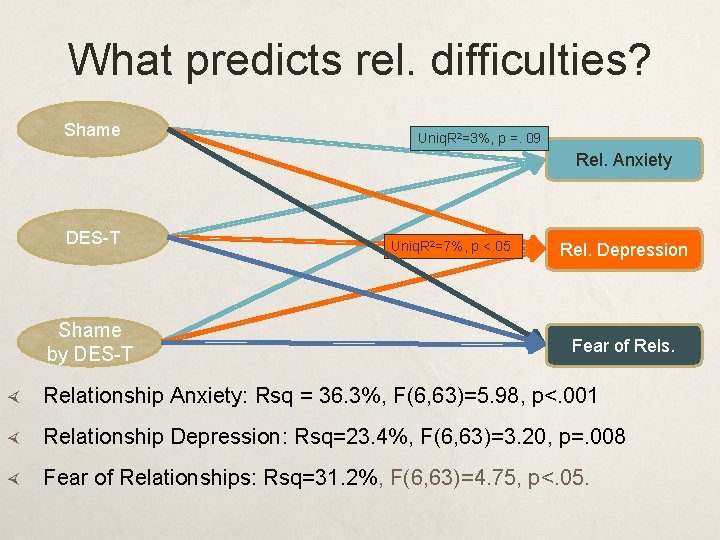 What predicts rel. difficulties?

Shame

DES-T

Shame by DES-T

UniqR²=3%, p =. 09

UniqR²=7%, p <.05

Rel. Anxiety

Rel. Depression

Fear of Rels.

Relationship Anxiety: Rsq = 36.3%, F(6,63)=5.98, p<.001

Relationship Depression: Rsq=23.4%, F(6,63)=3.20, p=.008

Fear of Relationships: Rsq=31.2%, F(6,63)=4.75, p<.05.